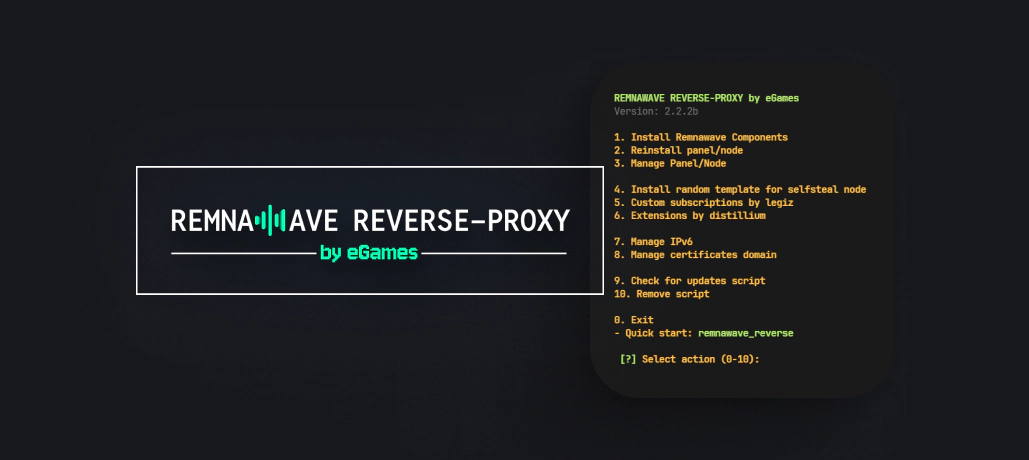 REMNAWAVE REVERSE-PROXY
by eGames

REMNAWAVE REVERSE-PROXY by eGames
Version: 2.2.2b

1. Install Remnawave Components
2. Reinstall panel/node
3. Manage Panel/Node

4. Install random template for selfsteal node
5. Custom subscriptions by legiz
6. Extensions by distillium

7. Manage IPv6
8. Manage certificates domain

9. Check for updates script
10. Remove script

0. Exit
- Quick start: remnawave_reverse

[?] Select action (0-10):